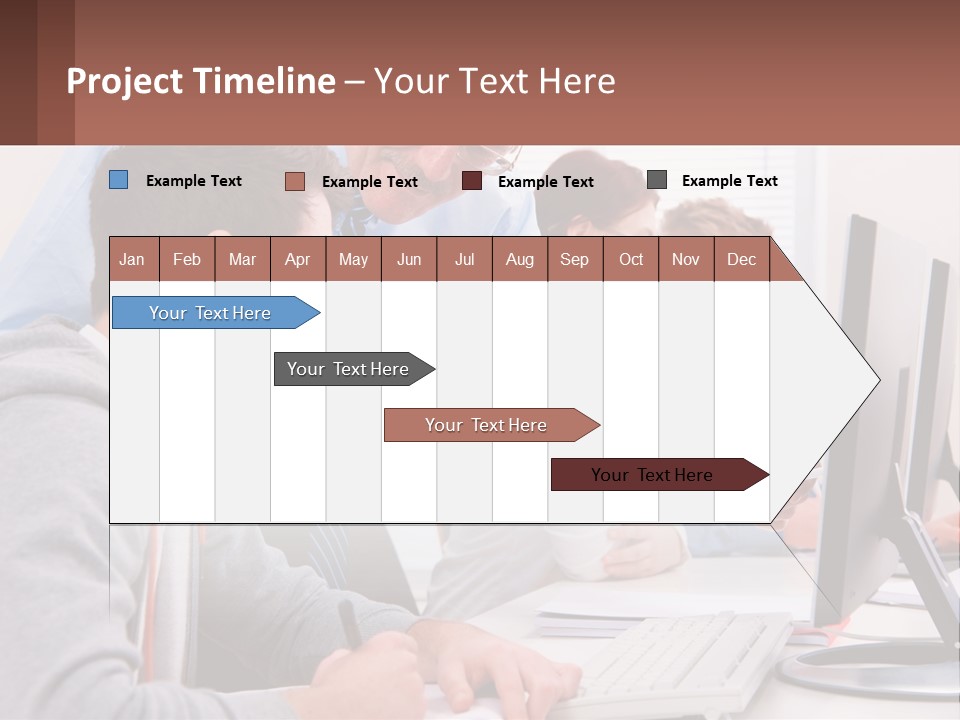 Project Timeline – Your Text Here

Example Text Example Text Example Text Example Text

| Jan | Feb | Mar | Apr | May | Jun | Jul | Aug | Sep | Oct | Nov | Dec |
|---|---|---|---|---|---|---|---|---|---|---|---|

Your Text Here

Your Text Here

Your Text Here

Your Text Here